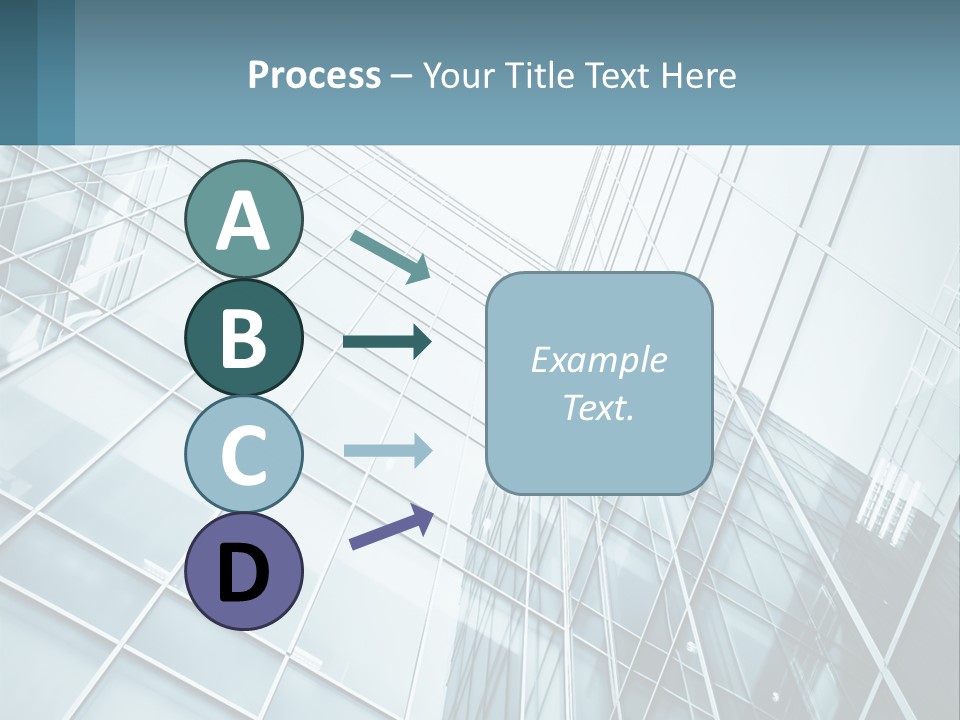 Process – Your Title Text Here

A

B

C

D

Example Text.